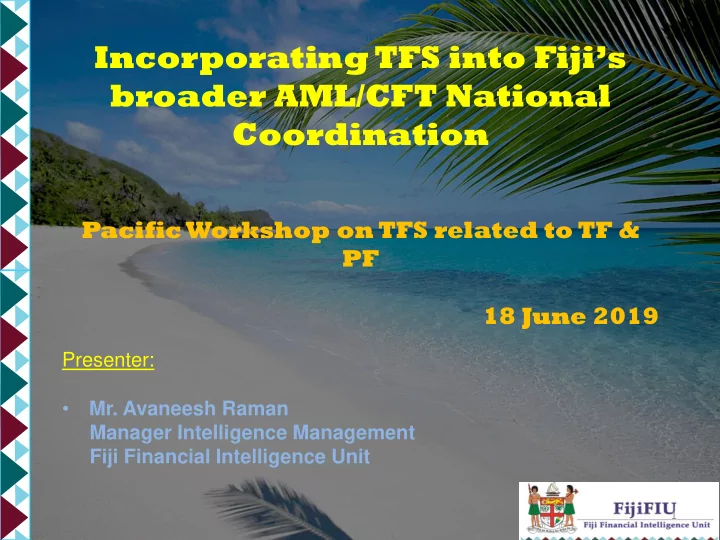 Incorporating TFS into Fiji's broader AML/CFT National Coordination

Pacific Workshop on TFS related to TF & PF

18 June 2019

Presenter:

• Mr. Avaneesh Raman
Manager Intelligence Management
Fiji Financial Intelligence Unit

FijiFIU
Fiji Financial Intelligence Unit